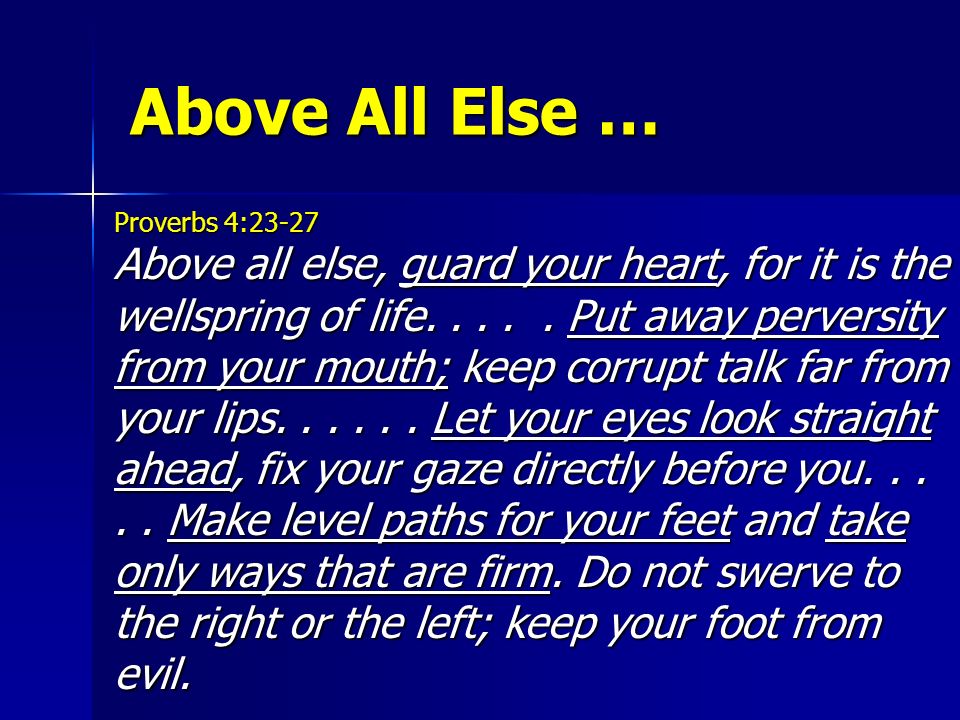 Above All Else …

Proverbs 4:23-27
Above all else, guard your heart, for it is the wellspring of life. . . .  . Put away perversity from your mouth; keep corrupt talk far from your lips. . . . . . Let your eyes look straight ahead, fix your gaze directly before you. . . . . Make level paths for your feet and take only ways that are firm. Do not swerve to the right or the left; keep your foot from evil.